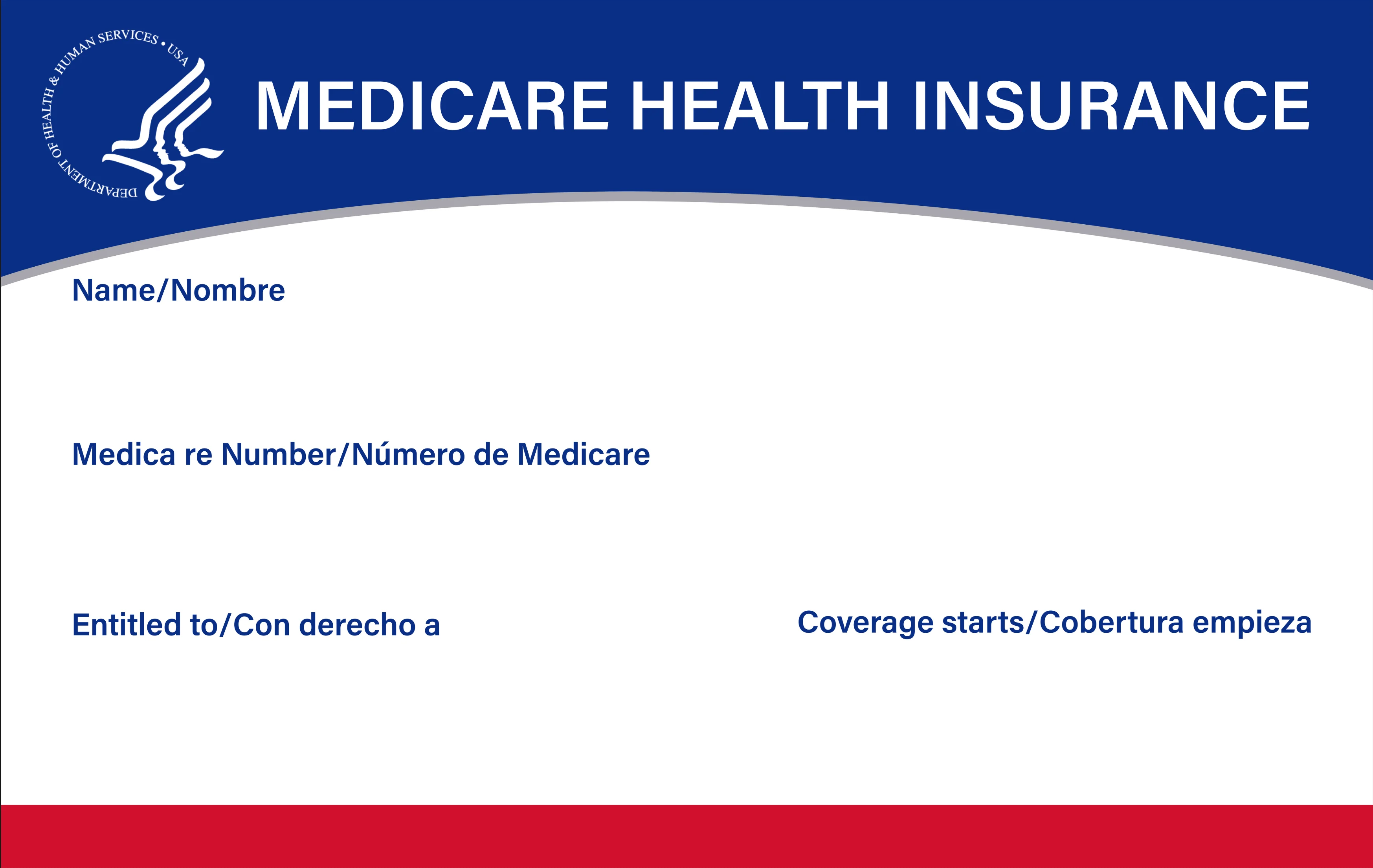 DEPARTMENT OF HEALTH & HUMAN SERVICES • USA

MEDICARE HEALTH INSURANCE

Name/Nombre

Medica re Number/Número de Medicare

Entitled to/Con derecho a

Coverage starts/Cobertura empieza